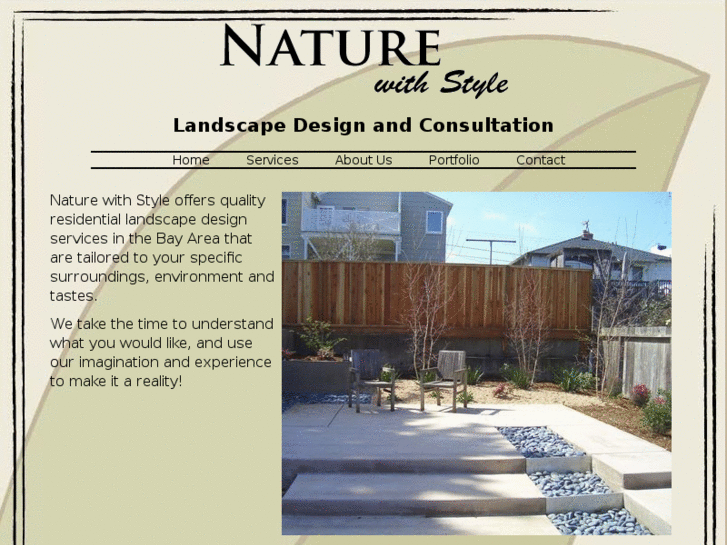 NATURE
with Style

Landscape Design and Consultation

Home Services About Us Portfolio Contact

Nature with Style offers quality residential landscape design services in the Bay Area that are tailored to your specific surroundings, environment and tastes.

We take the time to understand what you would like, and use our imagination and experience to make it a reality!